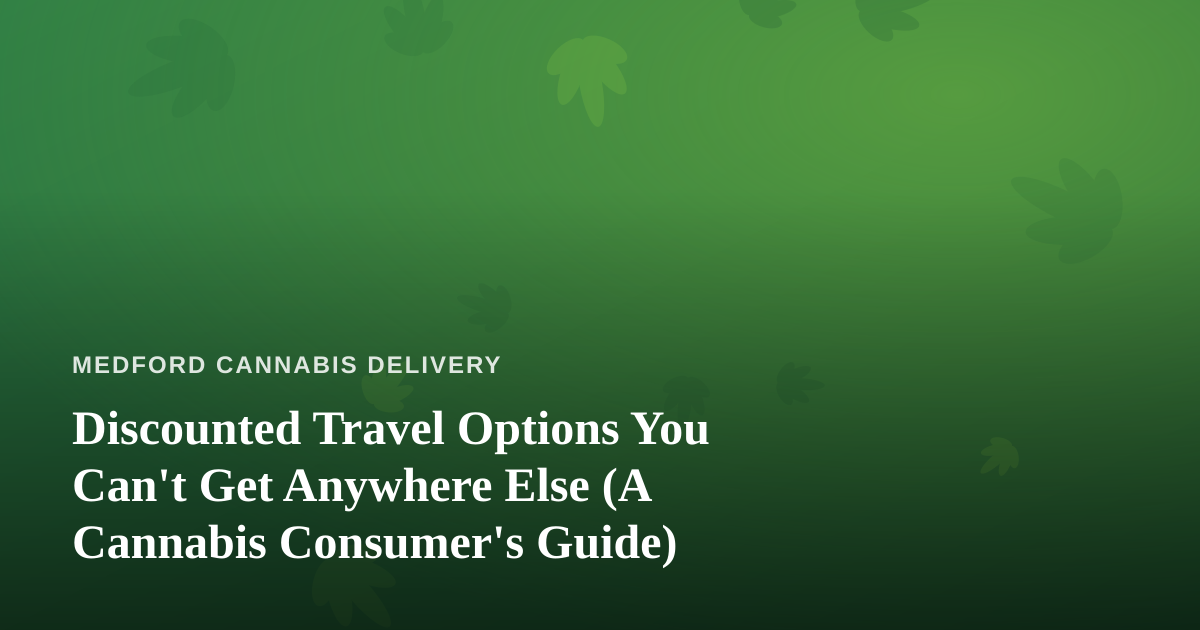 MEDFORD CANNABIS DELIVERY

Discounted Travel Options You Can't Get Anywhere Else (A Cannabis Consumer's Guide)